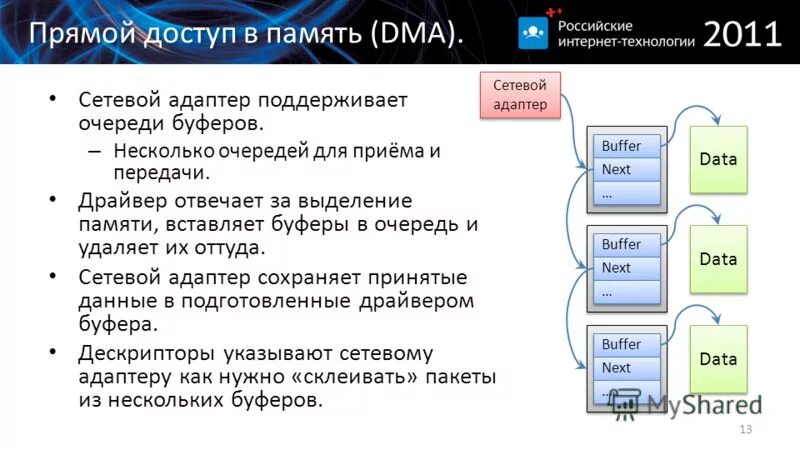 Прямой доступ в память (DMA).

Российские интернет-технологии 2011

• Сетевой адаптер поддерживает очереди буферов.
– Несколько очередей для приёма и передачи.
• Драйвер отвечает за выделение памяти, вставляет буферы в очередь и удаляет их оттуда.
• Сетевой адаптер сохраняет принятые данные в подготовленные драйвером буфера.
• Дескрипторы указывают сетевому адаптеру как нужно «склеивать» пакеты из нескольких буферов.

Сетевой адаптер

Buffer
Next
...

Data

Buffer
Next
...

Data

Buffer
Next
...

Data

MyShared

13